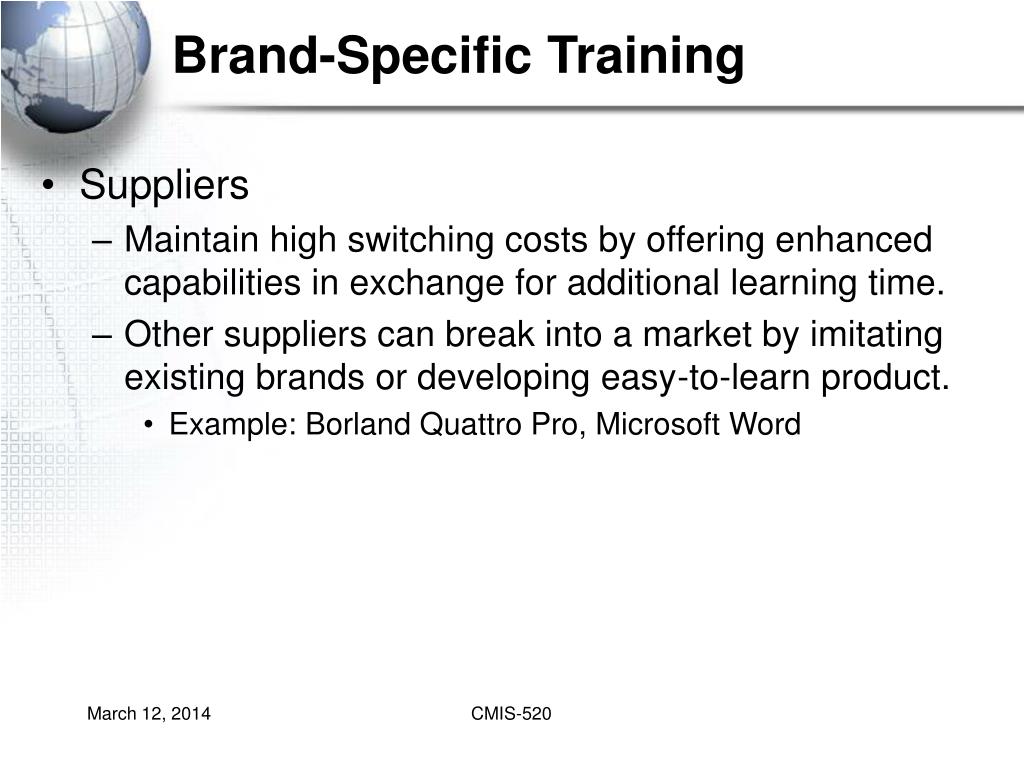 Brand-Specific Training

• Suppliers
– Maintain high switching costs by offering enhanced capabilities in exchange for additional learning time.
– Other suppliers can break into a market by imitating existing brands or developing easy-to-learn product.
• Example: Borland Quattro Pro, Microsoft Word

March 12, 2014

CMIS-520